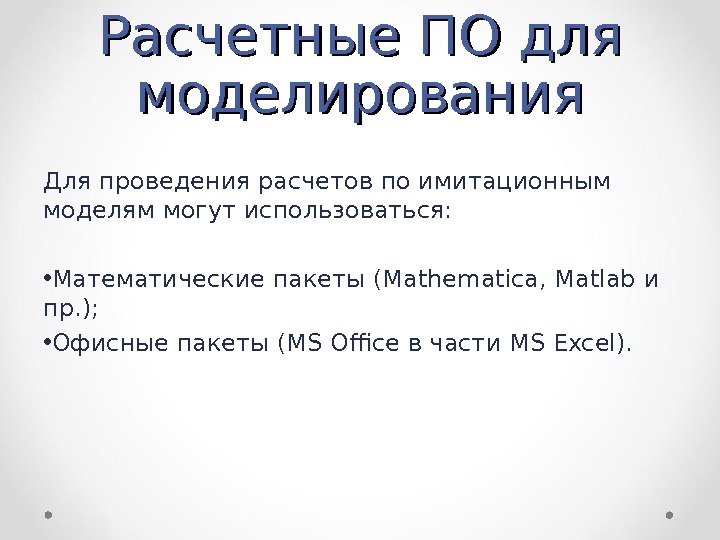 Расчетные ПО для моделирования

Для проведения расчетов по имитационным моделям могут использоваться:

• Математические пакеты (Mathematica, Matlab и пр.);

• Офисные пакеты (MS Office в части MS Excel).